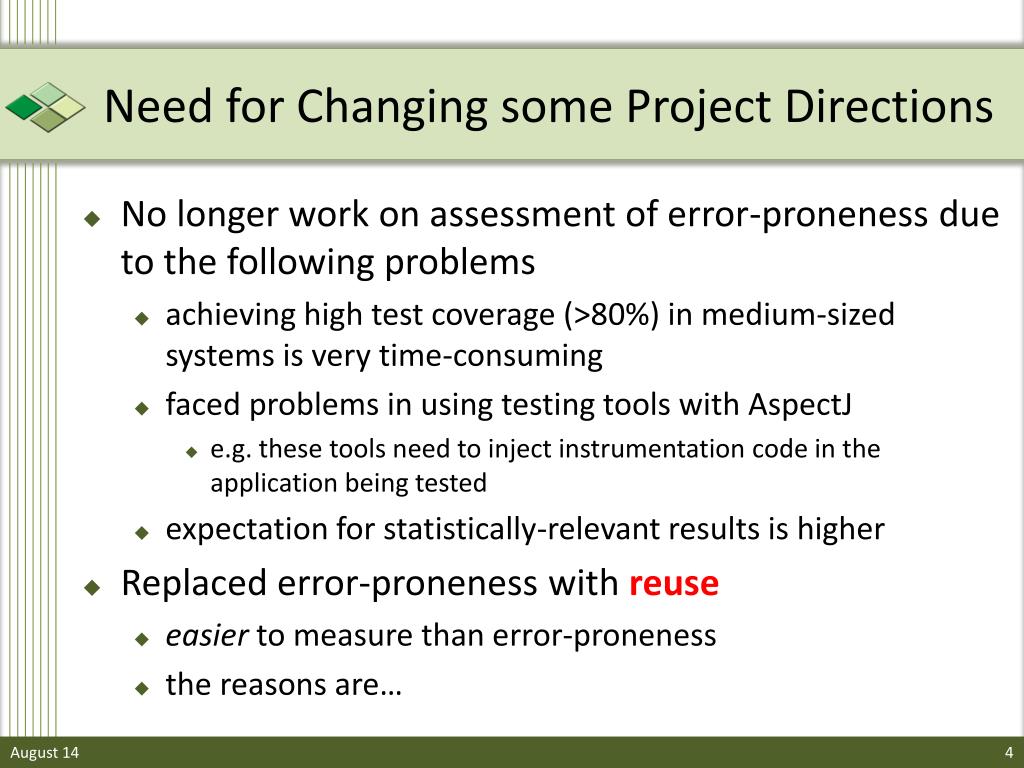 Need for Changing some Project Directions

No longer work on assessment of error-proneness due to the following problems

achieving high test coverage (>80%) in medium-sized systems is very time-consuming

faced problems in using testing tools with AspectJ

e.g. these tools need to inject instrumentation code in the application being tested

expectation for statistically-relevant results is higher

Replaced error-proneness with reuse

easier to measure than error-proneness

the reasons are…

August 14

4